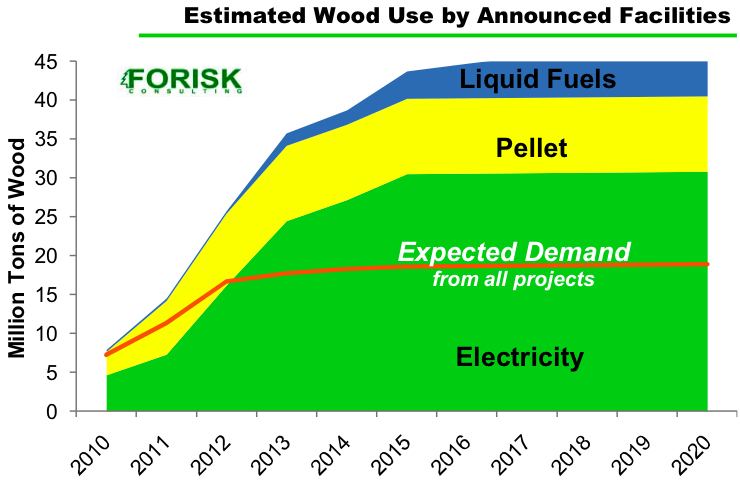 Estimated Wood Use by Announced Facilities

FORISK CONSULTING

Million Tons of Wood

45
40
35
30
25
20
15
10
5
0

Liquid Fuels

Pellet

Expected Demand
from all projects

Electricity

2010 2011 2012 2013 2014 2015 2016 2017 2018 2019 2020